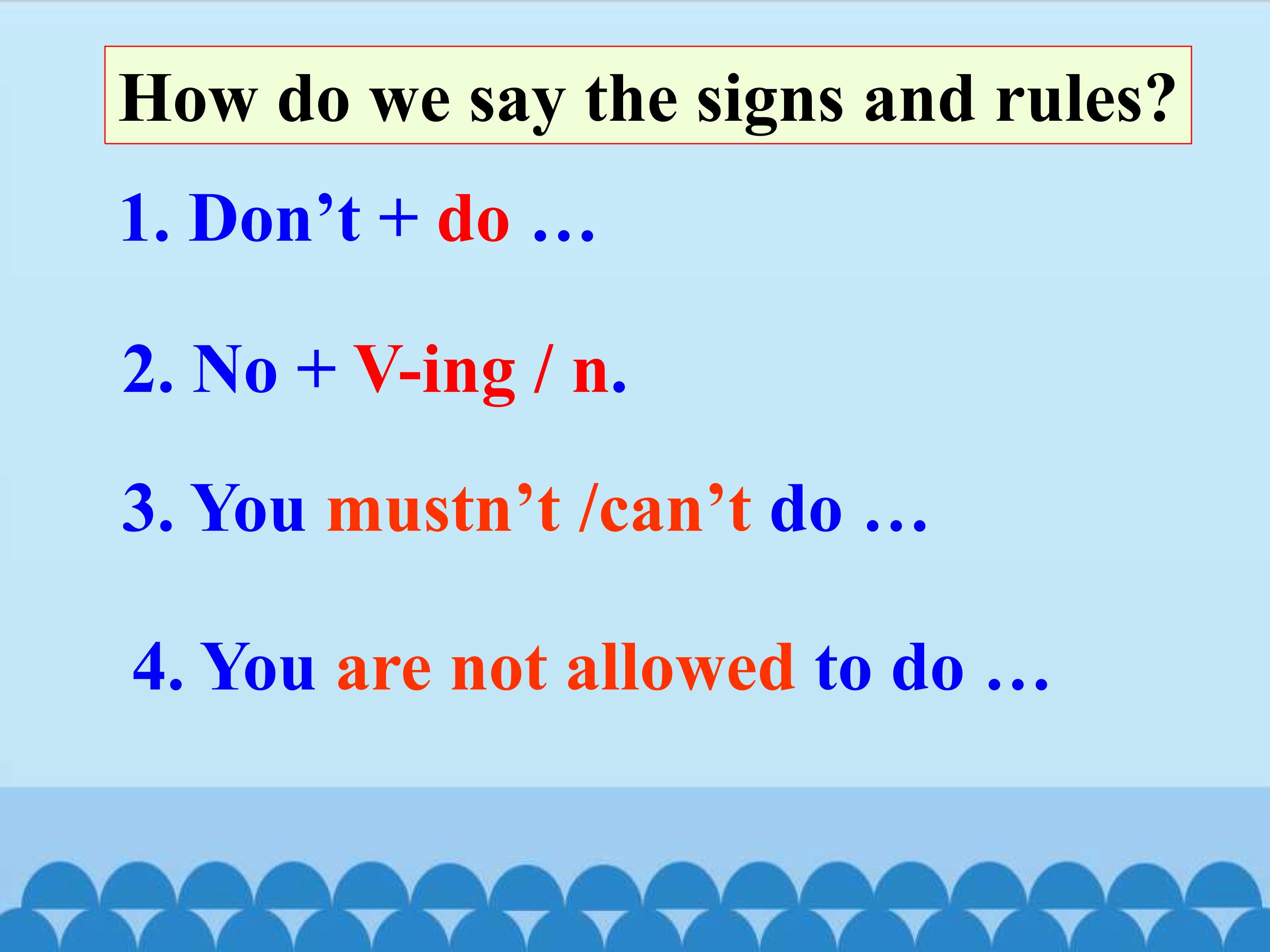 How do we say the signs and rules?

1. Don’t + do …

2. No + V-ing / n.

3. You mustn’t /can’t do …

4. You are not allowed to do …